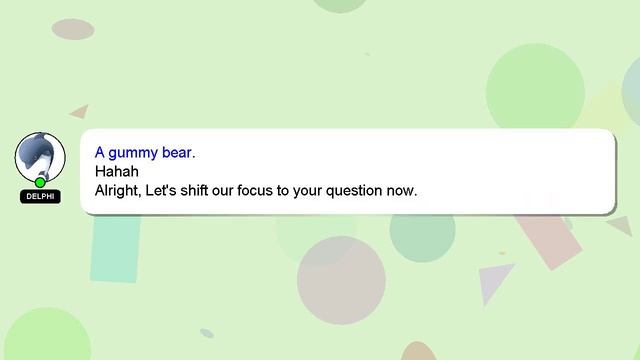 DELPHI

A gummy bear.
Hahah
Alright, Let's shift our focus to your question now.